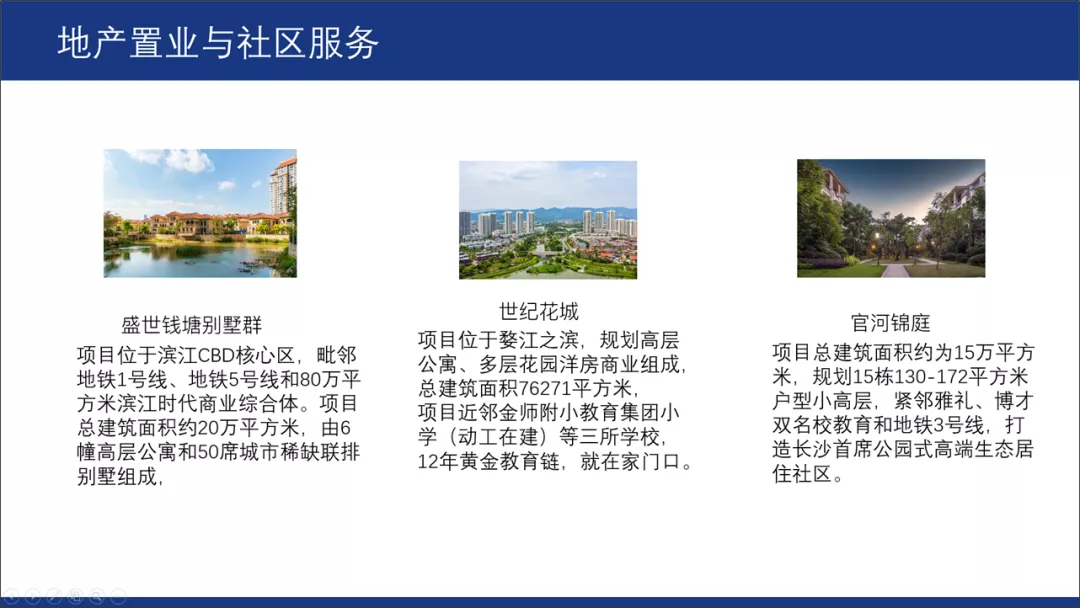 地产置业与社区服务

盛世钱塘别墅群

项目位于滨江CBD核心区，毗邻地铁1号线、地铁5号线和80万平方米滨江时代商业综合体。项目总建筑面积约20万平方米，由6幢高层公寓和50席城市稀缺联排别墅组成，

世纪花城

项目位于婺江之滨，规划高层公寓、多层花园洋房商业组成，总建筑面积76271平方米，项目近邻金师附小教育集团小学（动工在建）等三所学校，12年黄金教育链，就在家门口。

官河锦庭

项目总建筑面积约为15万平方米，规划15栋130-172平方米户型小高层，紧邻雅礼、博才双名校教育和地铁3号线，打造长沙首席公园式高端生态居住社区。